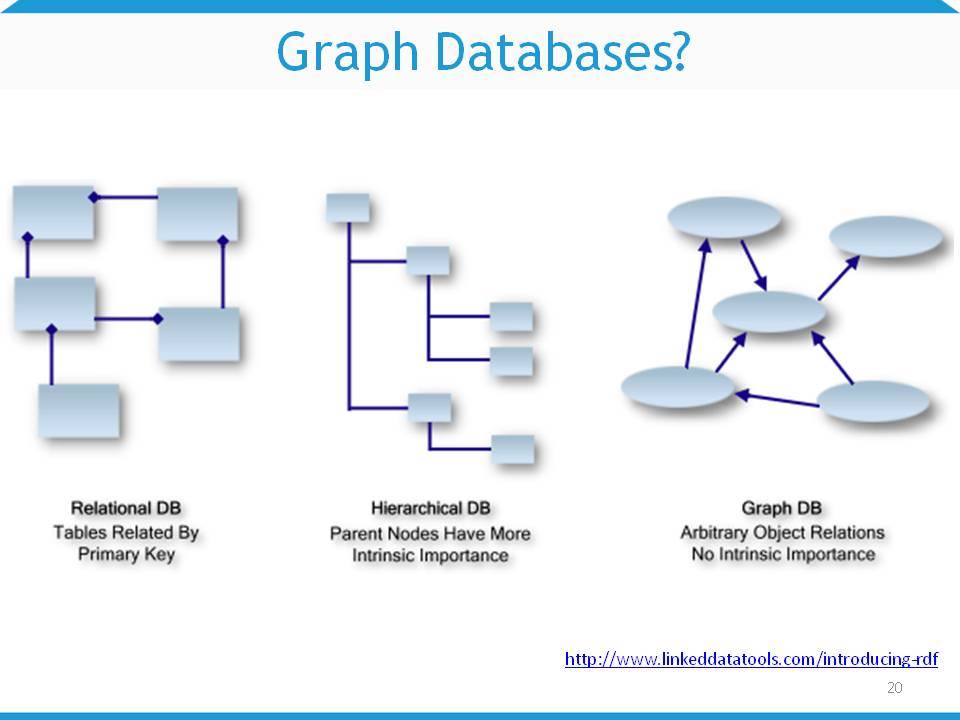 Graph Databases?

Relational DB
Tables Related By Primary Key

Hierarchical DB
Parent Nodes Have More Intrinsic Importance

Graph DB
Arbitrary Object Relations
No Intrinsic Importance

http://www.linkeddatatools.com/introducing-rdf

20